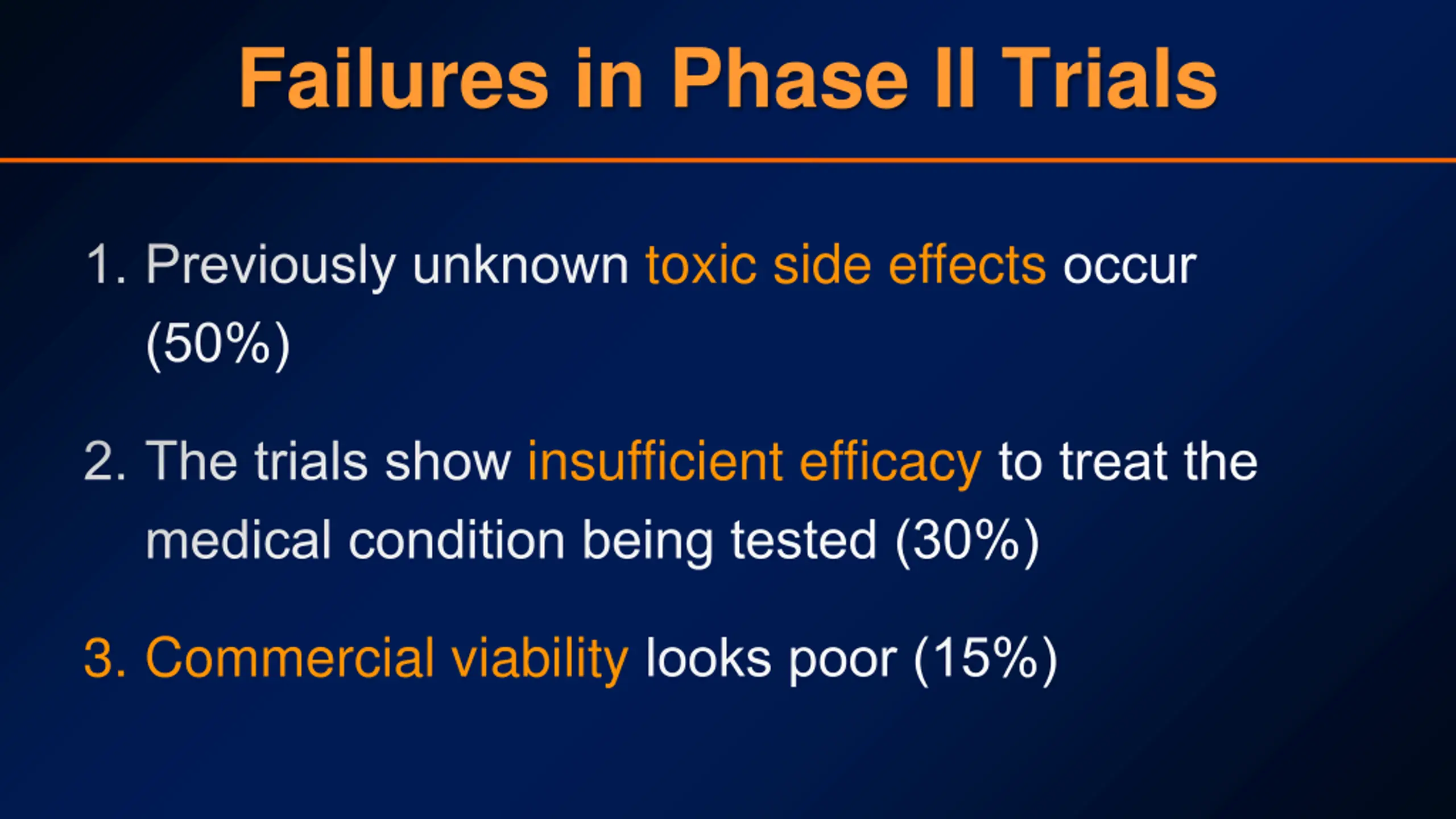 Failures in Phase II Trials

1. Previously unknown toxic side effects occur (50%)

2. The trials show insufficient efficacy to treat the medical condition being tested (30%)

3. Commercial viability looks poor (15%)